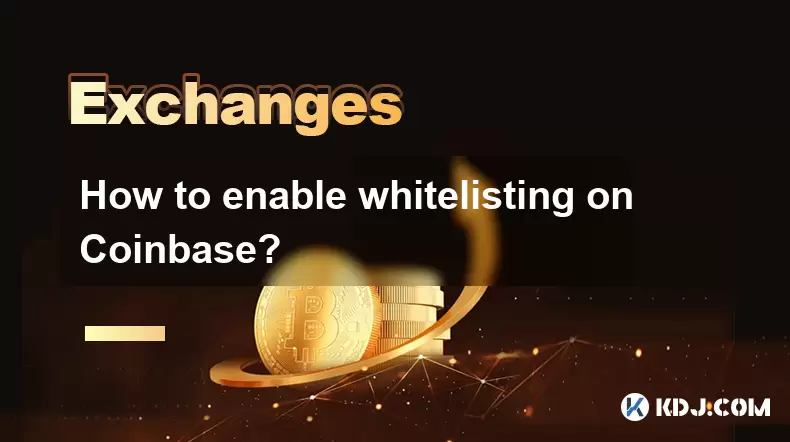 Exchanges

How to enable whitelisting on Coinbase?

KDJ.COM